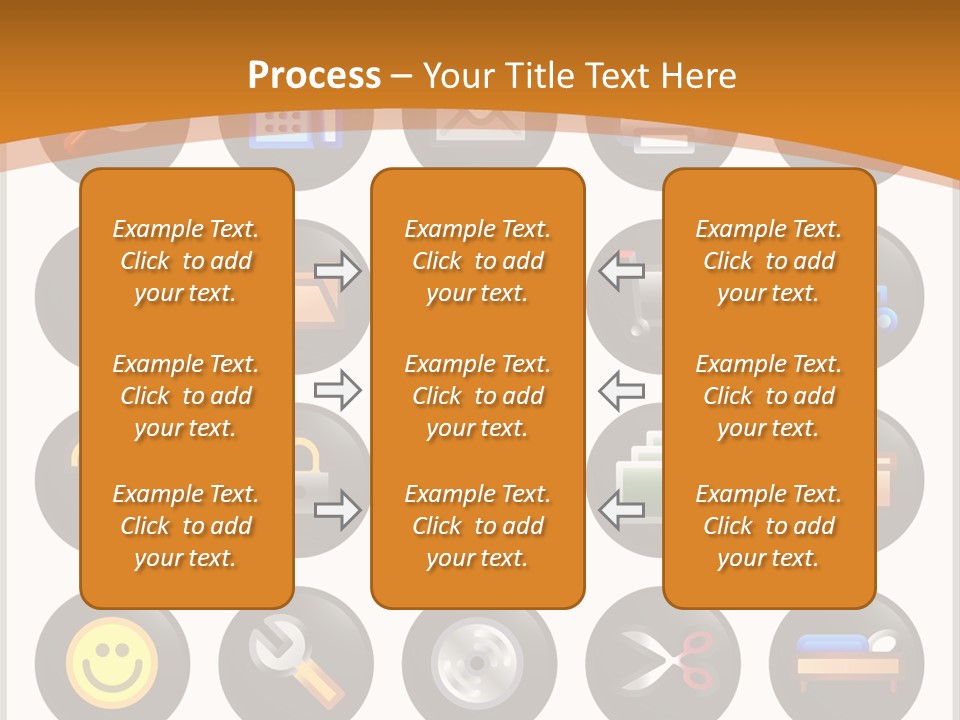 Process – Your Title Text Here

Example Text. Click to add your text.

Example Text. Click to add your text.

Example Text. Click to add your text.

Example Text. Click to add your text.

Example Text. Click to add your text.

Example Text. Click to add your text.

Example Text. Click to add your text.

Example Text. Click to add your text.

Example Text. Click to add your text.